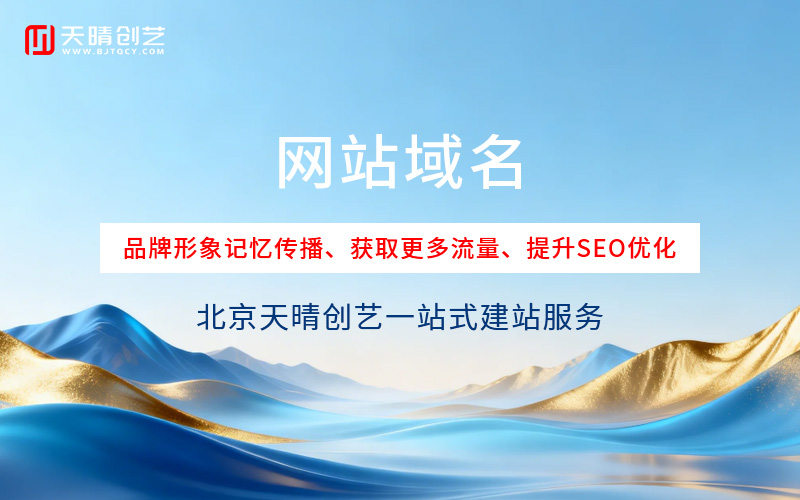 天晴创艺
WWW.BJTQCY.COM

网站域名

品牌形象记忆传播、获取更多流量、提升SEO优化

北京天晴创艺一站式建站服务